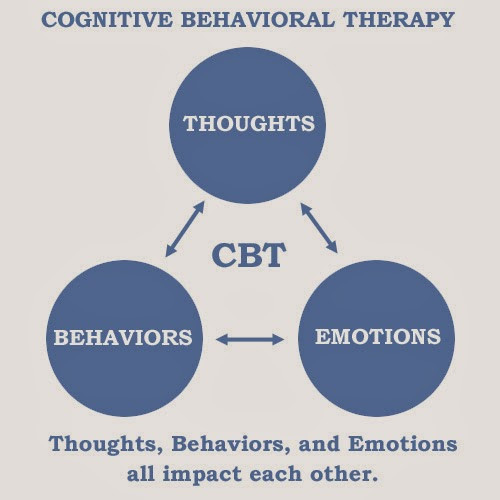 COGNITIVE BEHAVIORAL THERAPY

THOUGHTS

CBT

BEHAVIORS

EMOTIONS

Thoughts, Behaviors, and Emotions all impact each other.